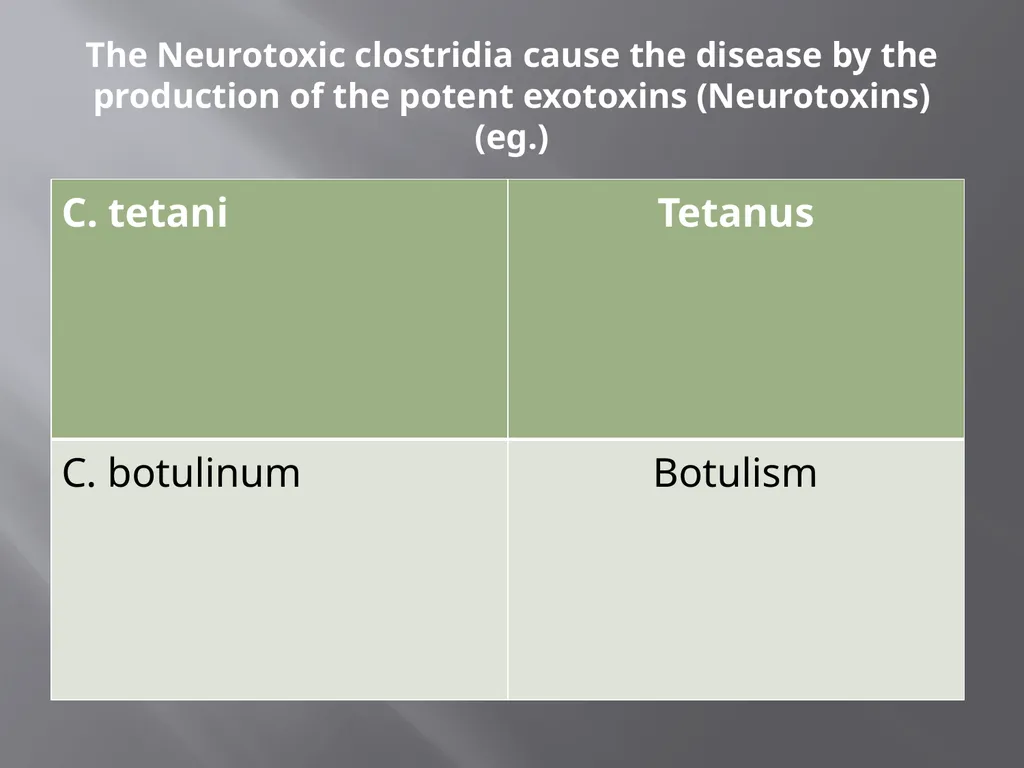 The Neurotoxic clostridia cause the disease by the production of the potent exotoxins (Neurotoxins) (eg.)

| C. tetani | Tetanus |
|---|---|
| C. botulinum | Botulism |